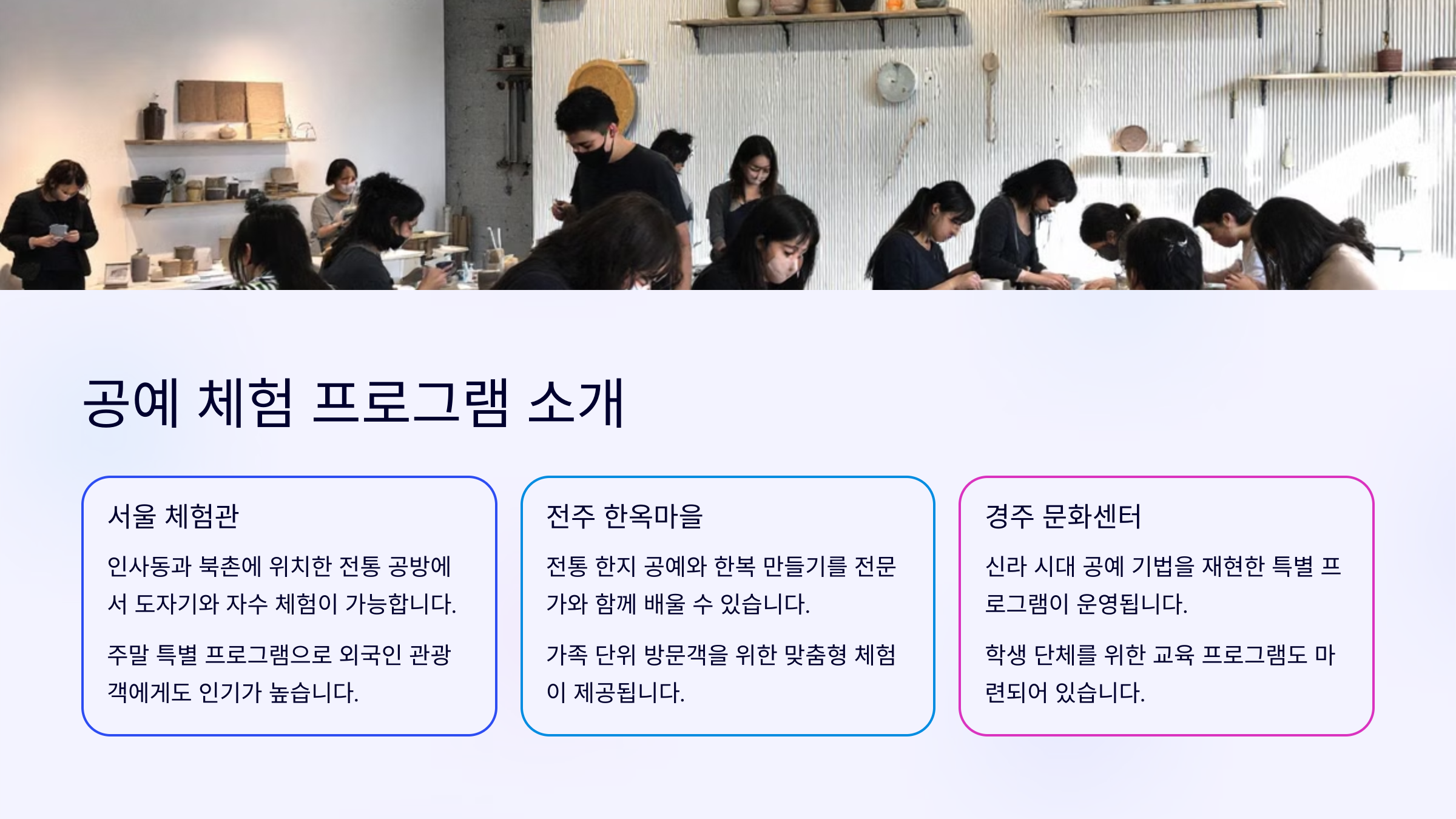 공예 체험 프로그램 소개

서울 체험관

인사동과 북촌에 위치한 전통 공방에서 도자기와 자수 체험이 가능합니다.

주말 특별 프로그램으로 외국인 관광객에게도 인기가 높습니다.

전주 한옥마을

전통 한지 공예와 한복 만들기를 전문가와 함께 배울 수 있습니다.

가족 단위 방문객을 위한 맞춤형 체험이 제공됩니다.

경주 문화센터

신라 시대 공예 기법을 재현한 특별 프로그램이 운영됩니다.

학생 단체를 위한 교육 프로그램도 마련되어 있습니다.